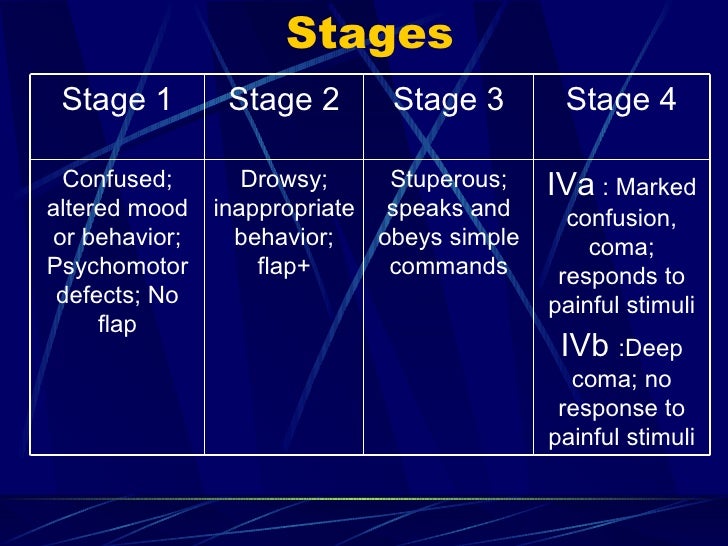 Stages

| Stage 1 | Stage 2 | Stage 3 | Stage 4 |
|---|---|---|---|
| Confused; altered mood or behavior; Psychomotor defects; No flap | Drowsy; inappropriate behavior; flap+ | Stuperous; speaks and obeys simple commands | IVa : Marked confusion, coma; responds to painful stimuli IVb :Deep coma; no response to painful stimuli |